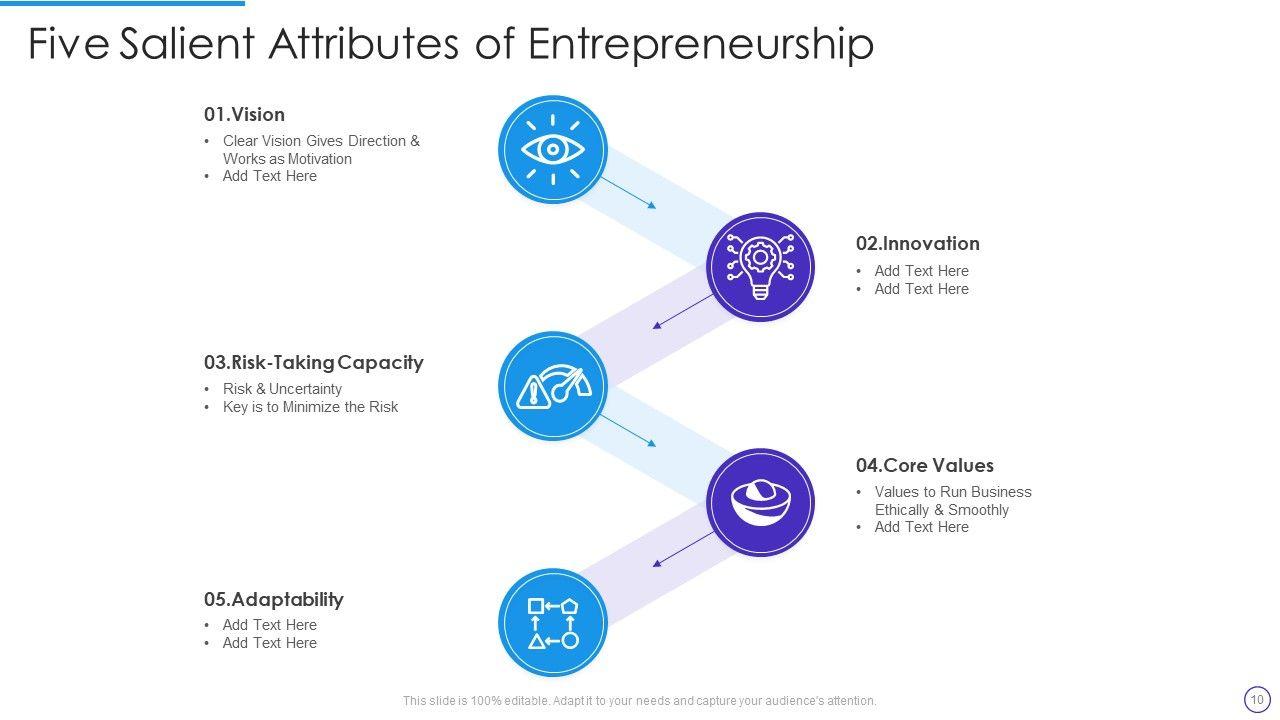 Five Salient Attributes of Entrepreneurship

01.Vision
• Clear Vision Gives Direction & Works as Motivation
• Add Text Here

02.Innovation
• Add Text Here
• Add Text Here

03.Risk-Taking Capacity
• Risk & Uncertainty
• Key is to Minimize the Risk

04.Core Values
• Values to Run Business Ethically & Smoothly
• Add Text Here

05.Adaptability
• Add Text Here
• Add Text Here

This slide is 100% editable. Adapt it to your needs and capture your audience's attention.

10